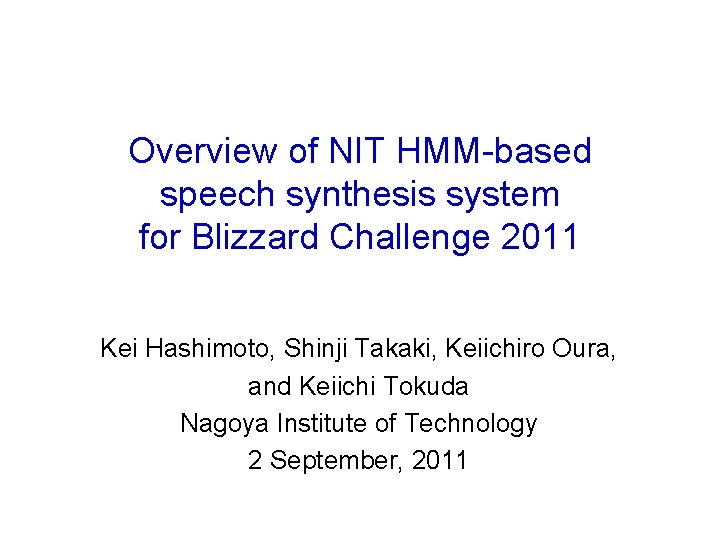 Overview of NIT HMM-based speech synthesis system for Blizzard Challenge 2011

Kei Hashimoto, Shinji Takaki, Keiichiro Oura, and Keiichi Tokuda
Nagoya Institute of Technology
2 September, 2011